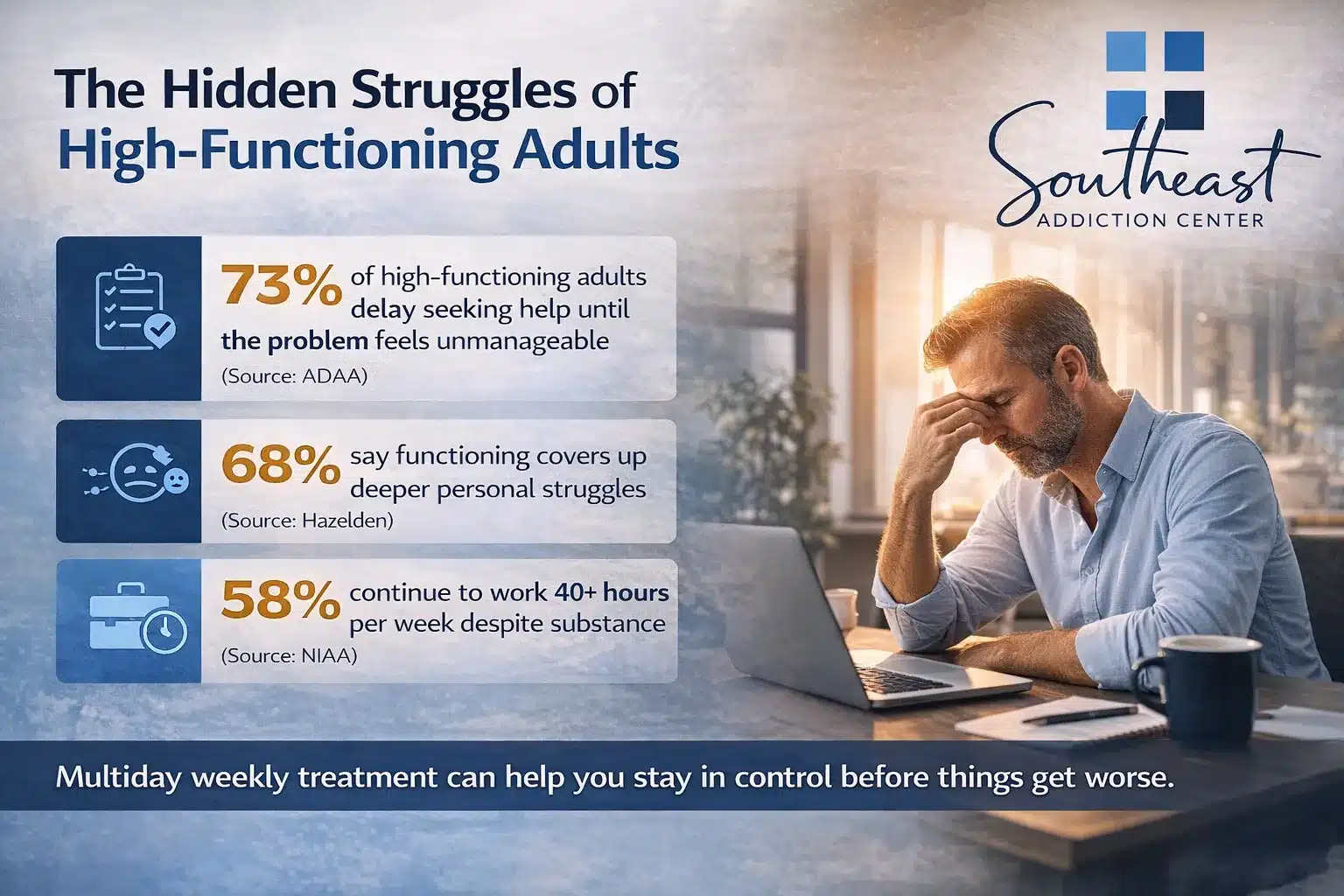 The Hidden Struggles of High-Functioning Adults

Southeast
ADDICTION CENTER

73% of high-functioning adults delay seeking help until the problem feels unmanageable
(Source: ADAA)

68% say functioning covers up deeper personal struggles
(Source: Hazelden)

58% continue to work 40+ hours per week despite substance
(Source: NIAA)

Multiday weekly treatment can help you stay in control before things get worse.